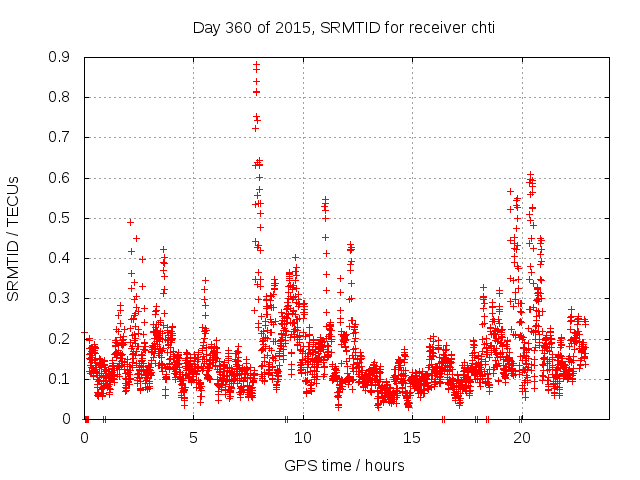 Day 360 of 2015, SRMTID for receiver chti

SRMTID / TECUs

0.9
0.8
0.7
0.6
0.5
0.4
0.3
0.2
0.1
0

0
5
10
15
20

GPS time / hours